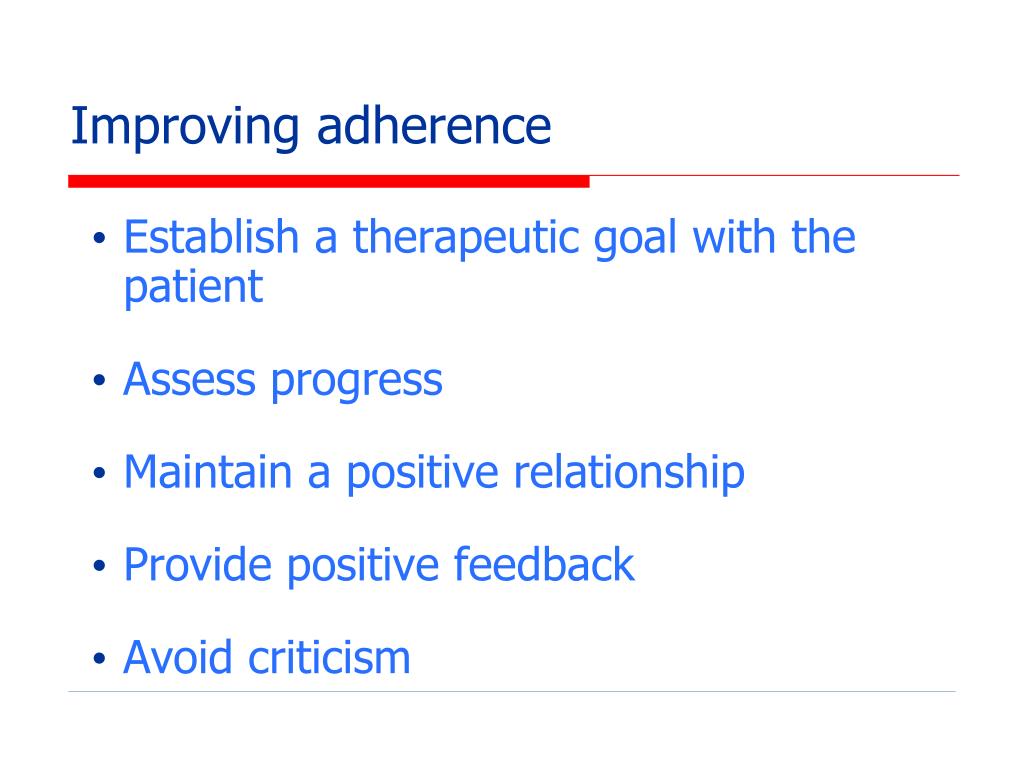 Improving adherence

• Establish a therapeutic goal with the patient

• Assess progress

• Maintain a positive relationship

• Provide positive feedback

• Avoid criticism